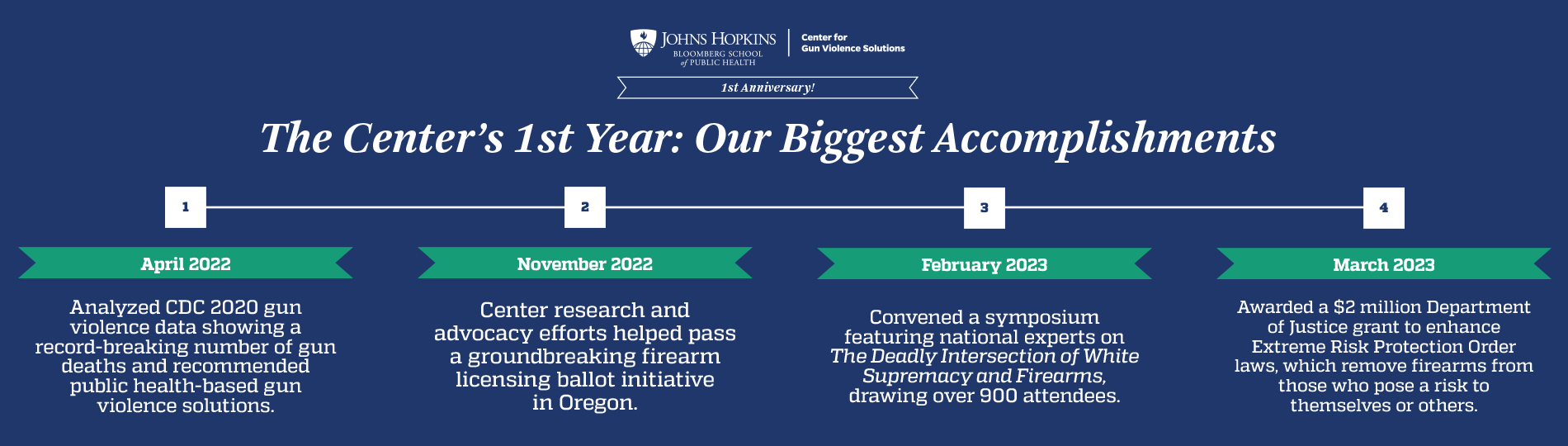 JOHNS HOPKINS
BLOOMBERG SCHOOL of PUBLIC HEALTH

Center for Gun Violence Solutions

1st Anniversary!

The Center's 1st Year: Our Biggest Accomplishments

1

April 2022

Analyzed CDC 2020 gun violence data showing a record-breaking number of gun deaths and recommended public health-based gun violence solutions.

2

November 2022

Center research and advocacy efforts helped pass a groundbreaking firearm licensing ballot initiative in Oregon.

3

February 2023

Convened a symposium featuring national experts on The Deadly Intersection of White Supremacy and Firearms, drawing over 900 attendees.

4

March 2023

Awarded a $2 million Department of Justice grant to enhance Extreme Risk Protection Order laws, which remove firearms from those who pose a risk to themselves or others.